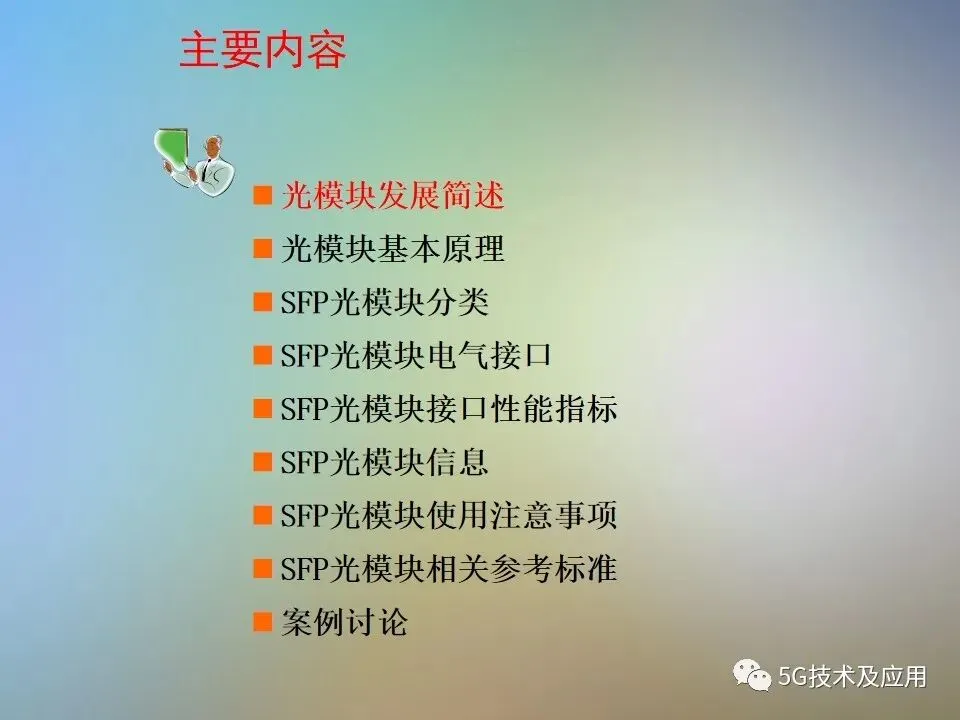 主要内容

■ 光模块发展简述
■ 光模块基本原理
■ SFP光模块分类
■ SFP光模块电气接口
■ SFP光模块接口性能指标
■ SFP光模块信息
■ SFP光模块使用注意事项
■ SFP光模块相关参考标准
■ 案例讨论

5G技术及应用